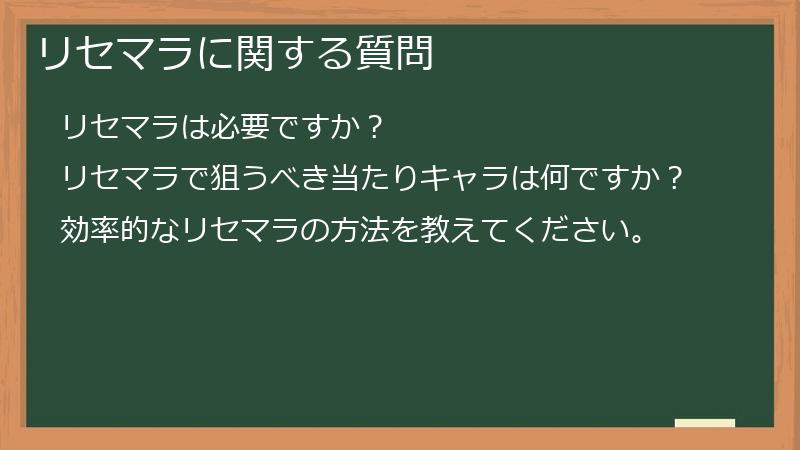 リセマラに関する質問

リセマラは必要ですか？

リセマラで狙うべき当たりキャラは何ですか？

効率的なリセマラの方法を教えてください。